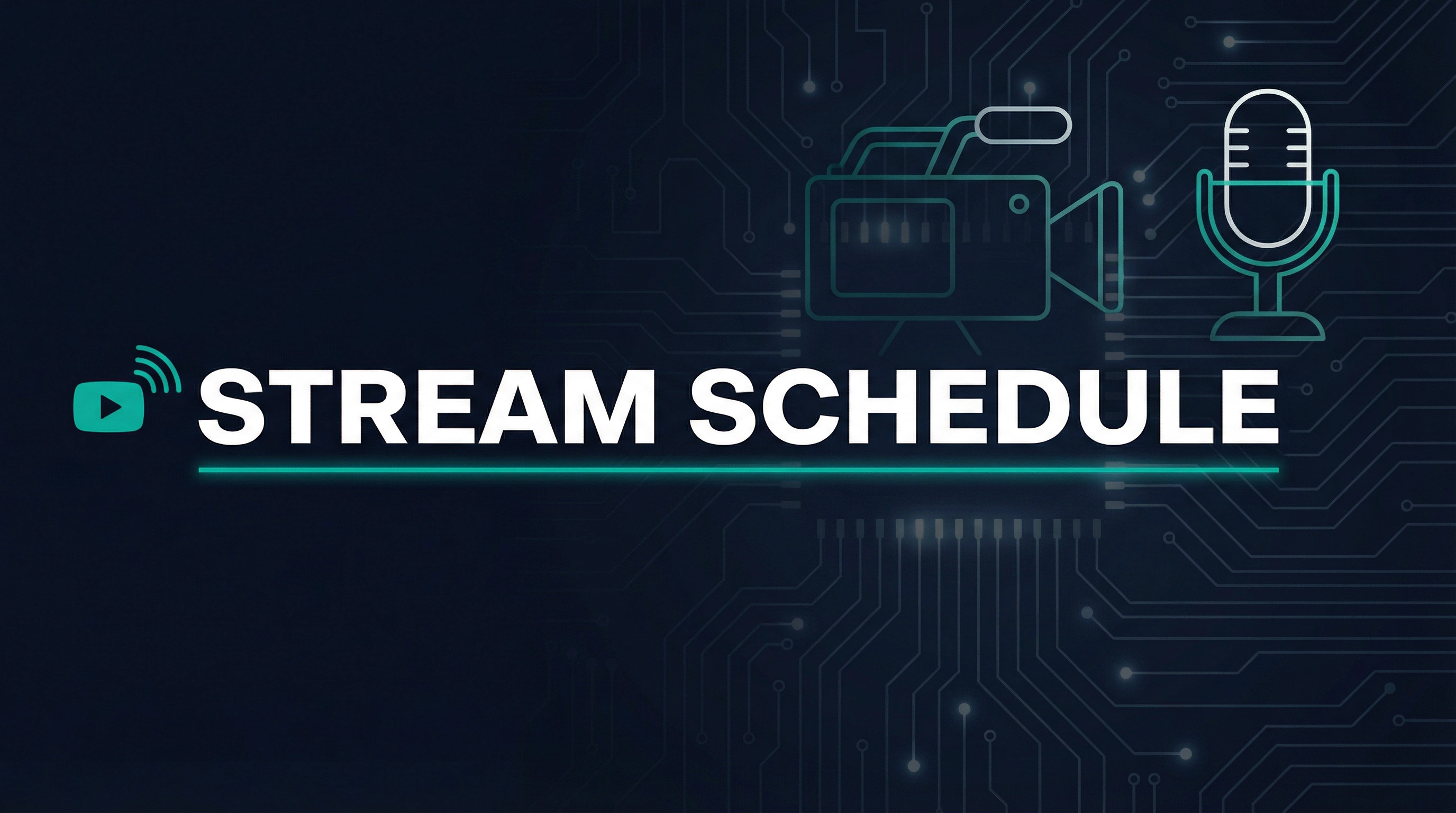 STREAM SCHEDULE